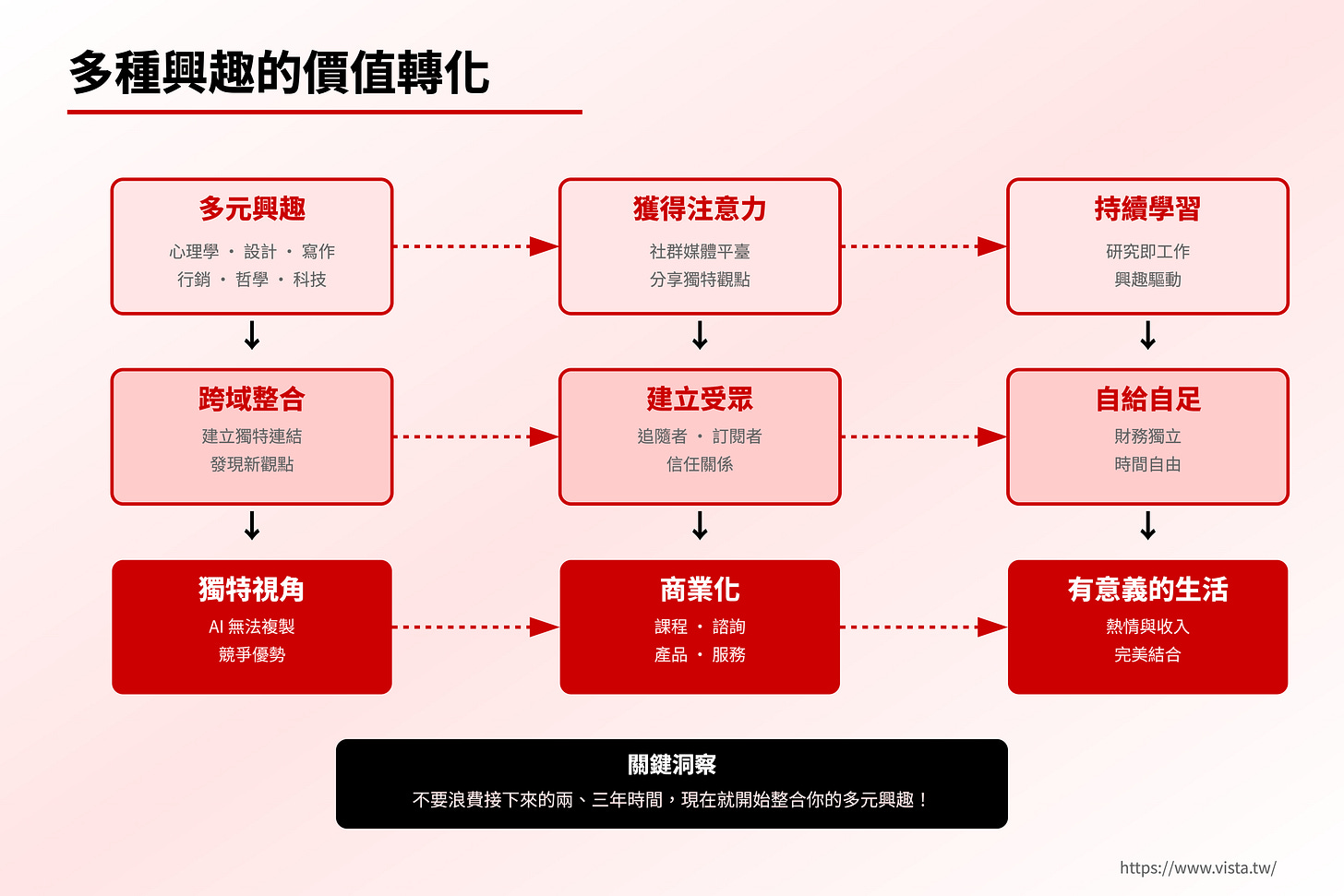 多種興趣的價值轉化

多元興趣
心理學 · 設計 · 寫作
行銷 · 哲學 · 科技

獲得注意力
社群媒體平臺
分享獨特觀點

持續學習
研究即工作
興趣驅動

跨域整合
建立獨特連結
發現新觀點

建立受眾
追隨者 · 訂閱者
信任關係

自給自足
財務獨立
時間自由

獨特視角
AI 無法複製
競爭優勢

商業化
課程 · 諮詢
產品 · 服務

有意義的生活
熱情與收入
完美結合

關鍵洞察
不要浪費接下來的兩、三年時間，現在就開始整合你的多元興趣！

https://www.vista.tw/